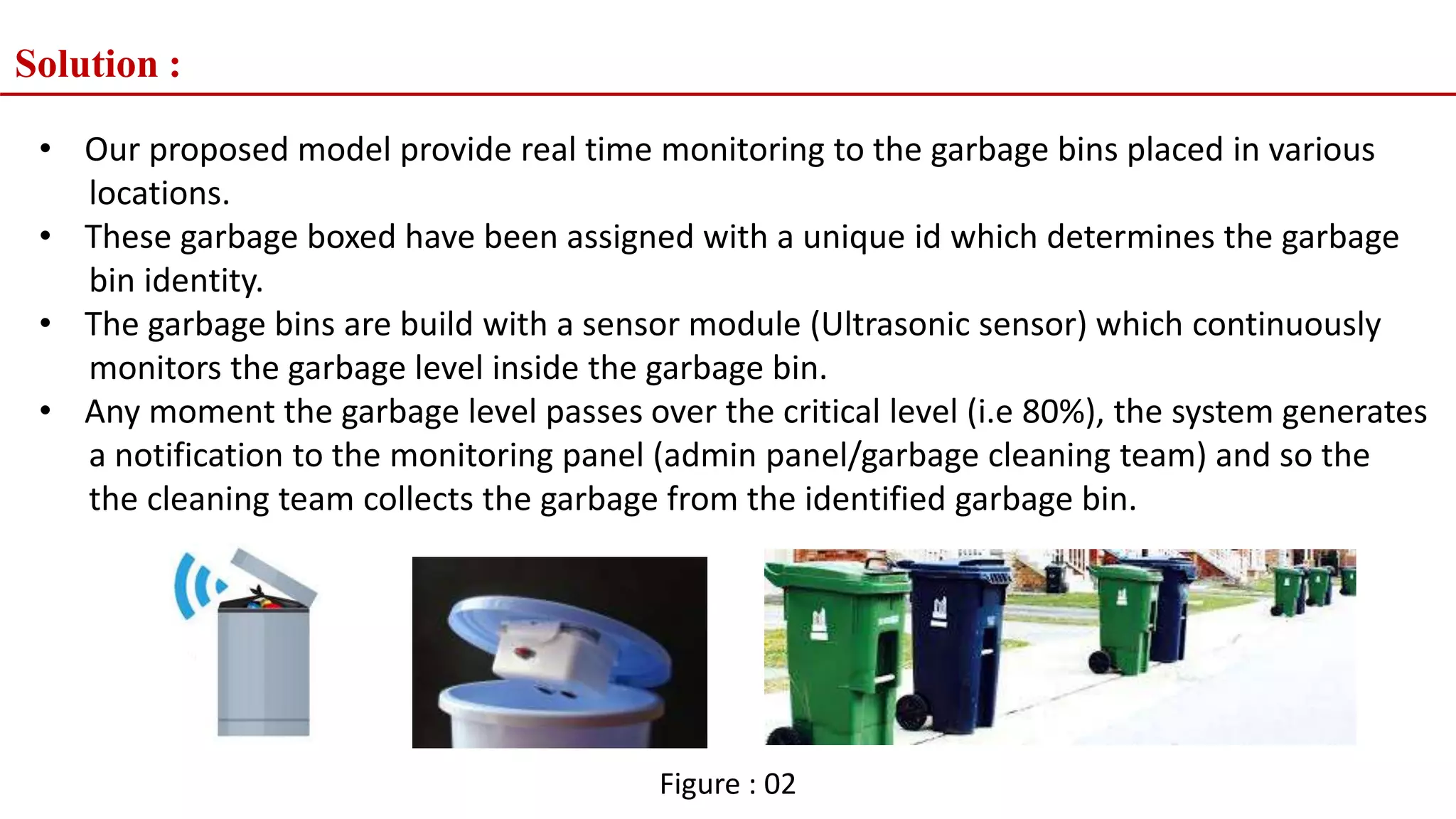 Solution :

• Our proposed model provide real time monitoring to the garbage bins placed in various locations.
• These garbage boxed have been assigned with a unique id which determines the garbage bin identity.
• The garbage bins are build with a sensor module (Ultrasonic sensor) which continuously monitors the garbage level inside the garbage bin.
• Any moment the garbage level passes over the critical level (i.e 80%), the system generates a notification to the monitoring panel (admin panel/garbage cleaning team) and so the the cleaning team collects the garbage from the identified garbage bin.

Figure : 02